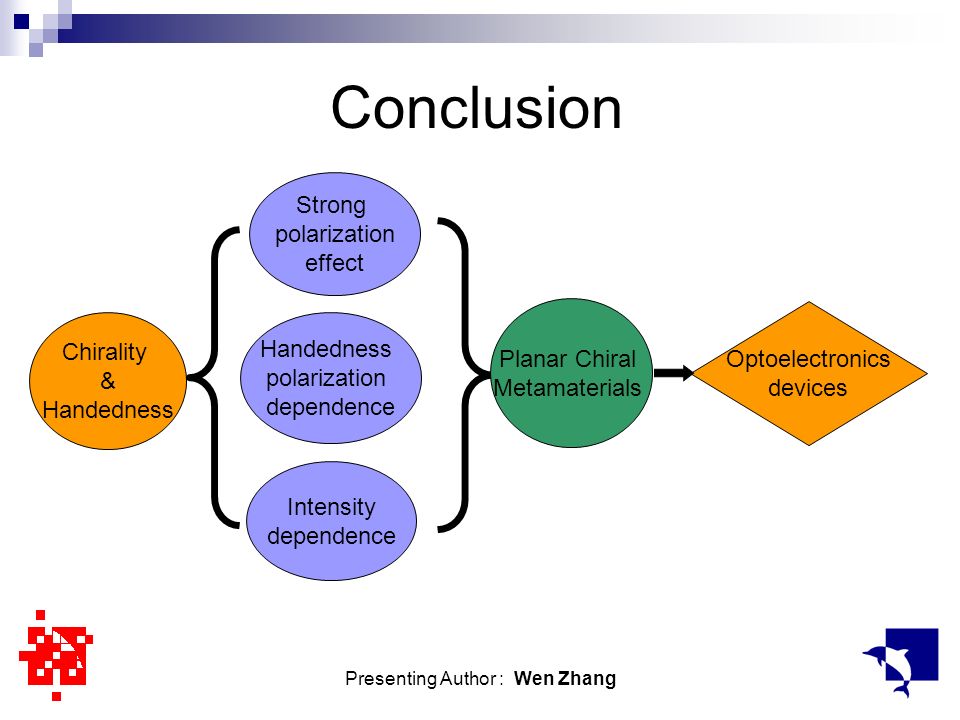 Conclusion

Chirality & Handedness

Strong polarization effect

Handedness polarization dependence

Intensity dependence

Planar Chiral Metamaterials

Optoelectronics devices

Presenting Author : Wen Zhang